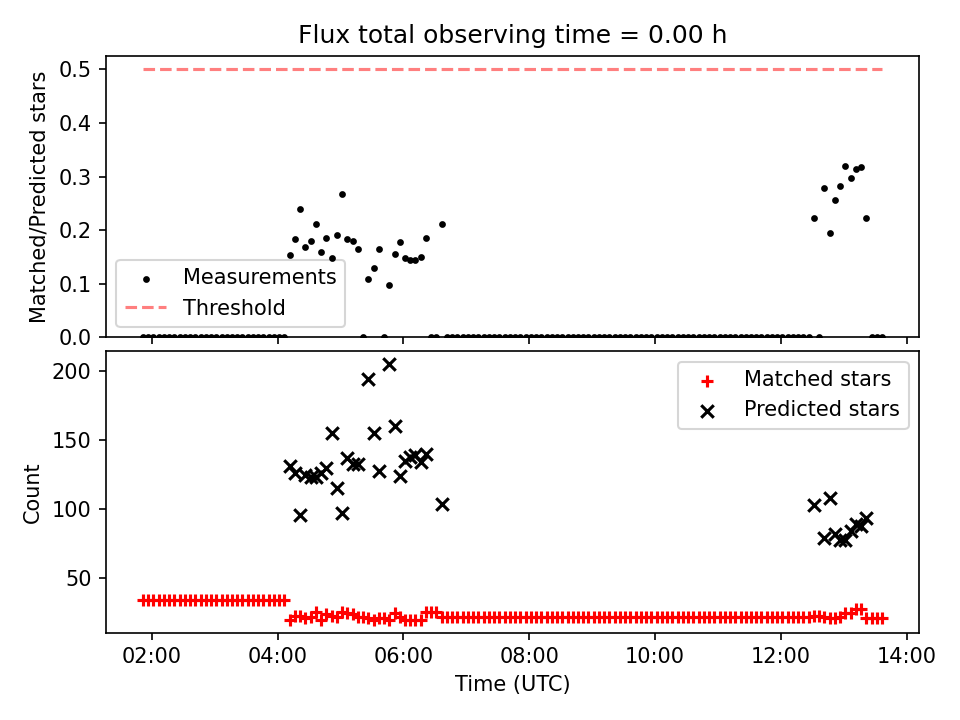 Flux total observing time = 0.00 h

Matched/Predicted stars

0.5
0.4
0.3
0.2
0.1
0.0

Measurements
Threshold

Count

200
150
100
50

Matched stars
Predicted stars

02:00
04:00
06:00
08:00
10:00
12:00
14:00

Time (UTC)